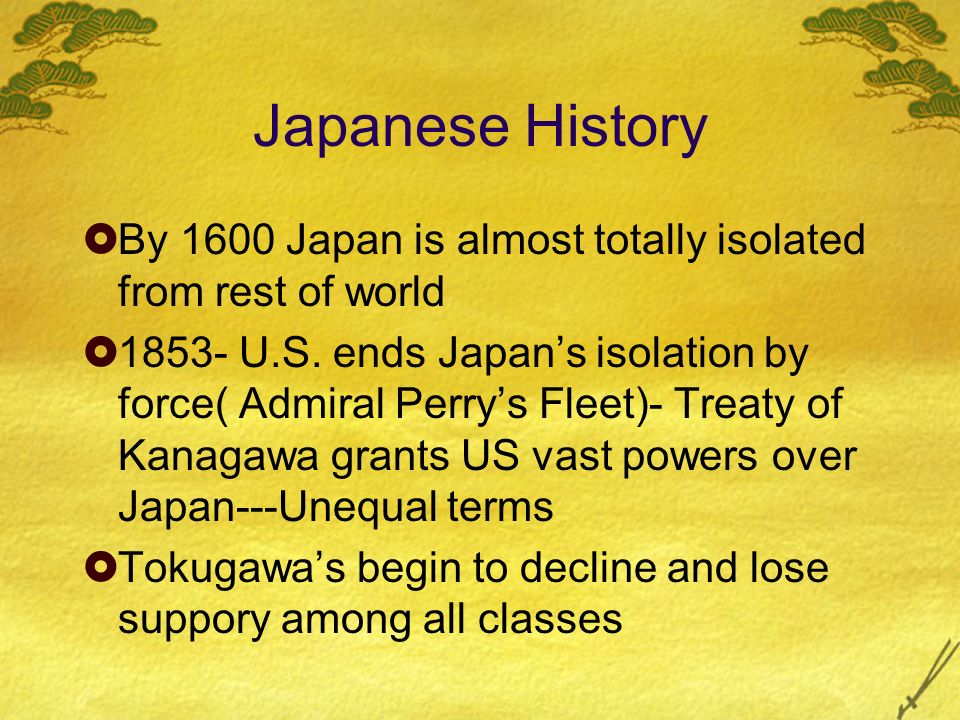 Japanese History

By 1600 Japan is almost totally isolated from rest of world

1853- U.S. ends Japan’s isolation by force( Admiral Perry’s Fleet)- Treaty of Kanagawa grants US vast powers over Japan---Unequal terms

Tokugawa’s begin to decline and lose suppory among all classes